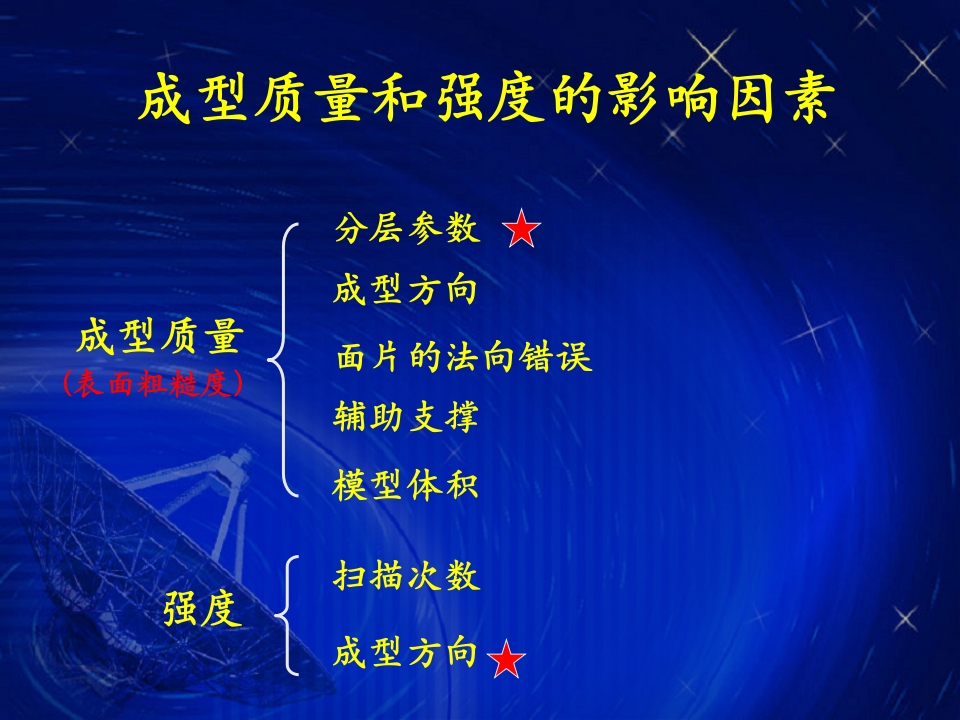 成型质量和强度的影响因素

成型质量
（表面粗糙度）

分层参数
成型方向
面片的法向错误
辅助支撑
模型体积

强度

扫描次数
成型方向